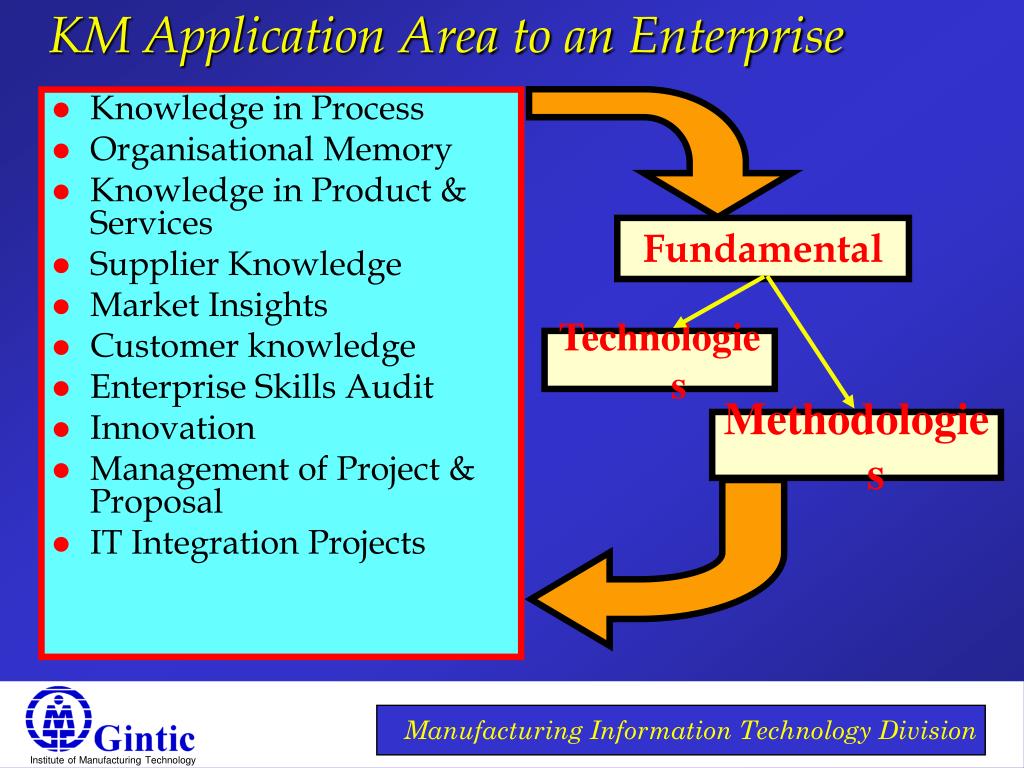 KM Application Area to an Enterprise

- Knowledge in Process
- Organisational Memory
- Knowledge in Product & Services
- Supplier Knowledge
- Market Insights
- Customer knowledge
- Enterprise Skills Audit
- Innovation
- Management of Project & Proposal
- IT Integration Projects

Fundamental

Technologies

Methodologies

Gintic
Institute of Manufacturing Technology

Manufacturing Information Technology Division